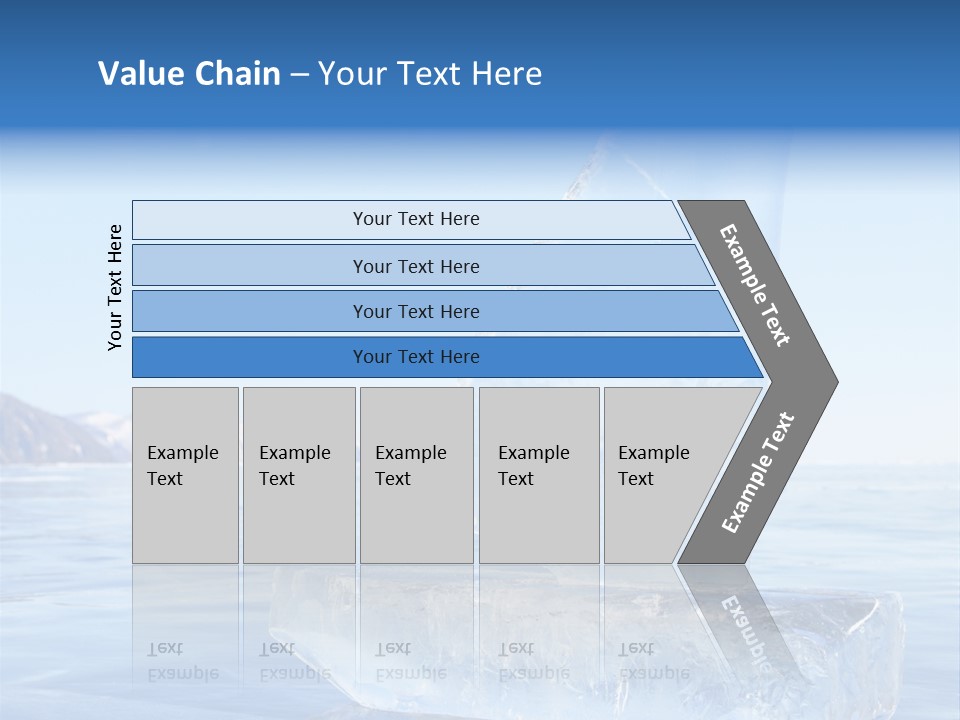 Value Chain – Your Text Here

Your Text Here

Your Text Here

Your Text Here

Your Text Here

Your Text Here

Example Text

Example Text

Example Text

Example Text

Example Text

Example Text

Example Text